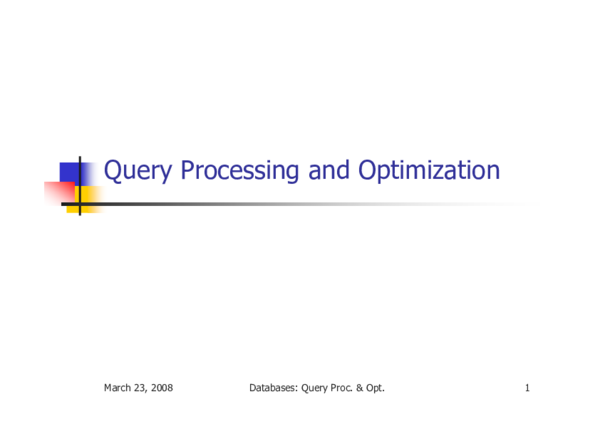 Query Processing and Optimization

March 23, 2008

Databases: Query Proc. & Opt.

1